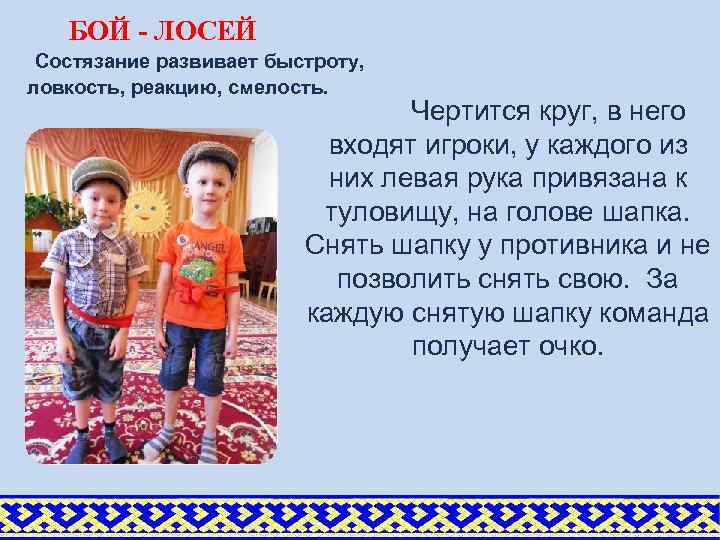 БОЙ - ЛОСЕЙ

Состязание развивает быстроту, ловкость, реакцию, смелость.

Чертится круг, в него входят игроки, у каждого из них левая рука привязана к туловищу, на голове шапка. Снять шапку у противника и не позволить снять свою. За каждую снятую шапку команда получает очко.

ANGEL